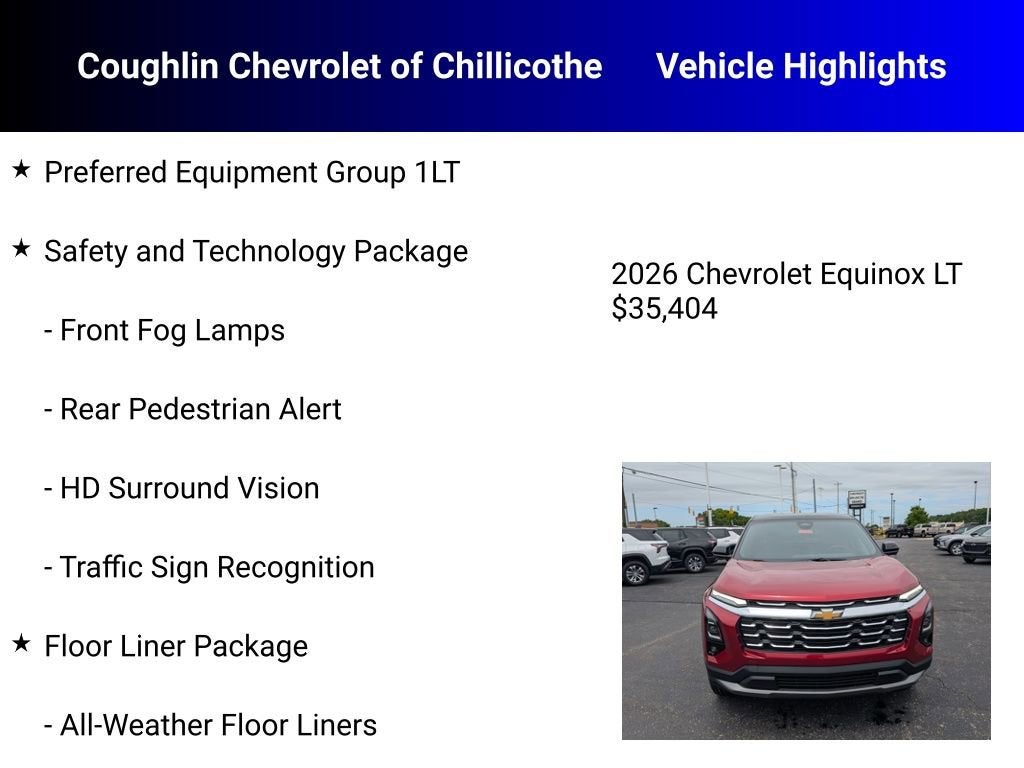 Coughlin Chevrolet of Chillicothe Vehicle Highlights

★ Preferred Equipment Group 1LT

★ Safety and Technology Package

- Front Fog Lamps

- Rear Pedestrian Alert

- HD Surround Vision

- Traffic Sign Recognition

★ Floor Liner Package

- All-Weather Floor Liners

2026 Chevrolet Equinox LT
$35,404